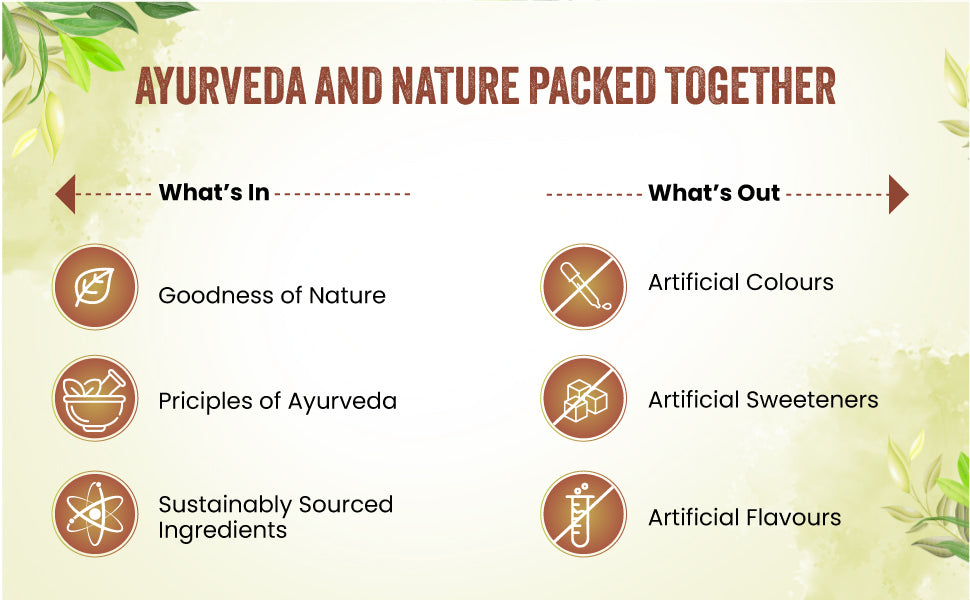 AYURVEDA AND NATURE PACKED TOGETHER

What's In

Goodness of Nature

Priciples of Ayurveda

Sustainably Sourced Ingredients

What's Out

Artificial Colours

Artificial Sweeteners

Artificial Flavours